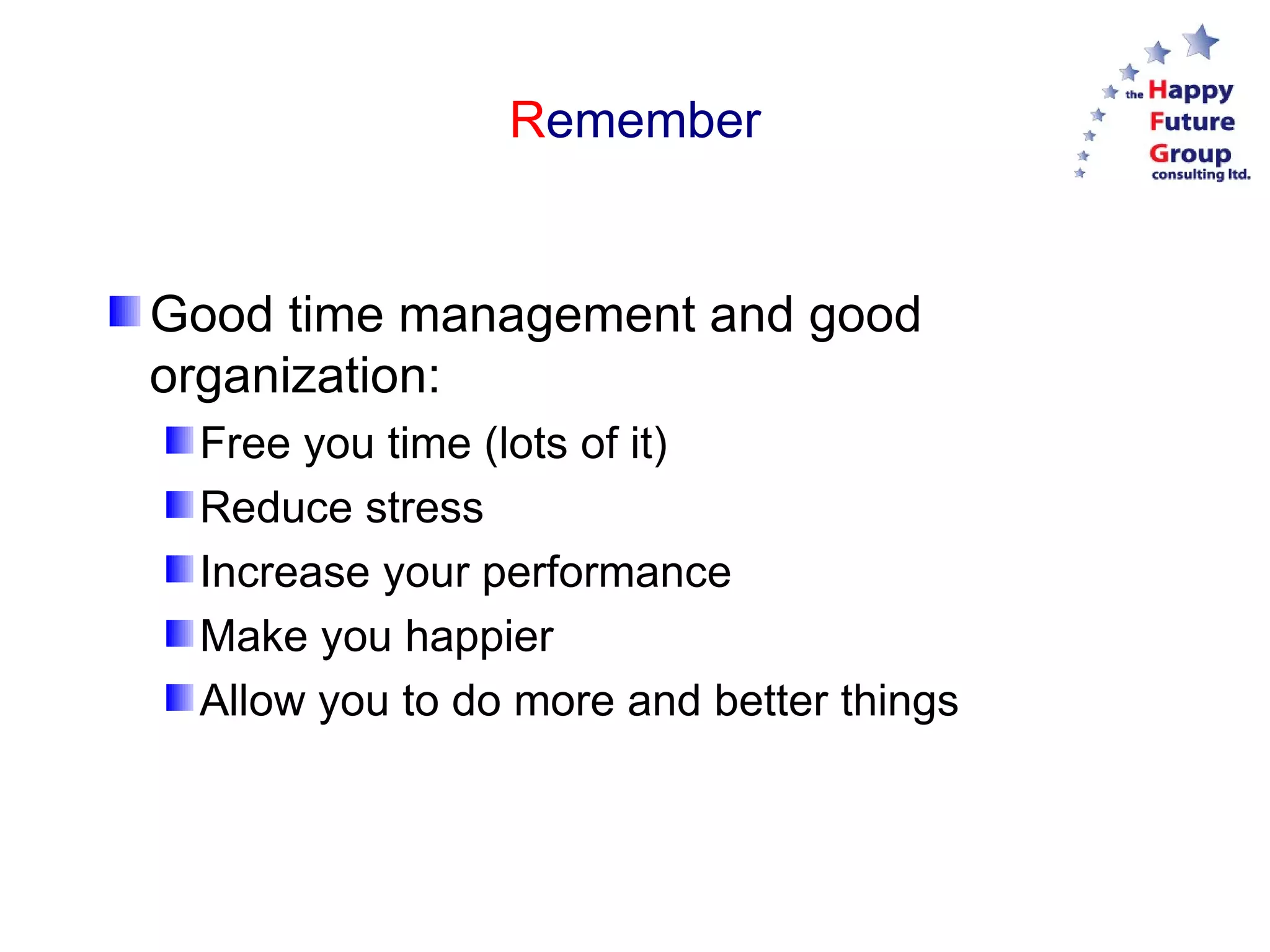 Remember

the Happy Future Group consulting ltd.

Good time management and good organization:

Free you time (lots of it)

Reduce stress

Increase your performance

Make you happier

Allow you to do more and better things